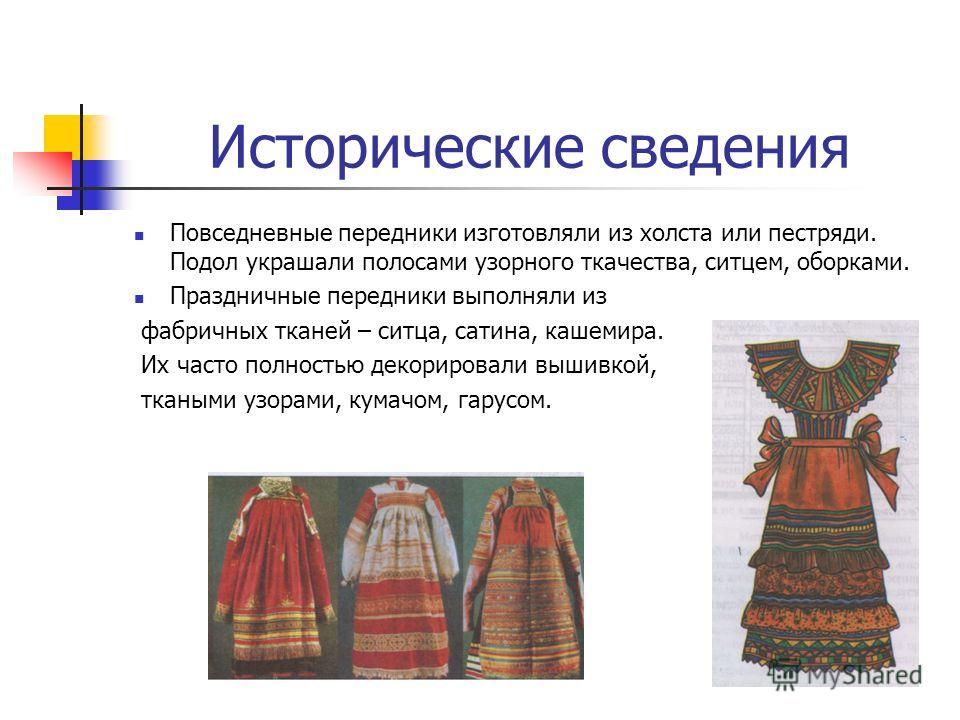 Исторические сведения

Повседневные передники изготовляли из холста или пестряди. Подол украшали полосами узорного ткачества, ситцем, оборками.

Праздничные передники выполняли из фабричных тканей – ситца, сатина, кашемира. Их часто полностью декорировали вышивкой, ткаными узорами, кумачом, гарусом.

MyShared